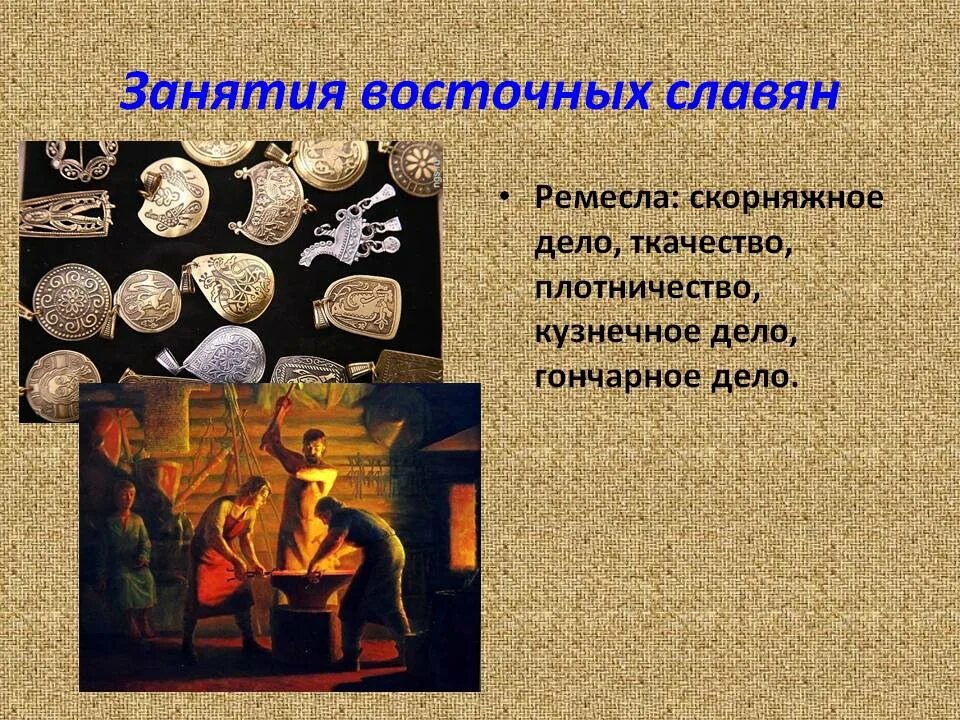 Занятия восточных славян

• Ремесла: скорняжное дело, ткачество, плотничество, кузнечное дело, гончарное дело.